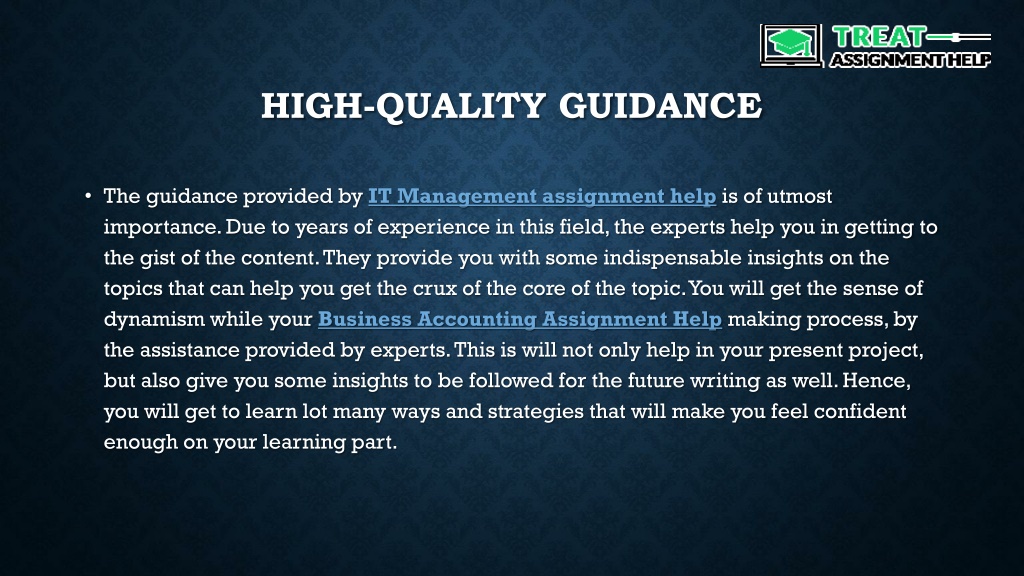 TREAT
ASSIGNMENT HELP

HIGH-QUALITY GUIDANCE

• The guidance provided by IT Management assignment help is of utmost importance. Due to years of experience in this field, the experts help you in getting to the gist of the content. They provide you with some indispensable insights on the topics that can help you get the crux of the core of the topic. You will get the sense of dynamism while your Business Accounting Assignment Help making process, by the assistance provided by experts. This is will not only help in your present project, but also give you some insights to be followed for the future writing as well. Hence, you will get to learn lot many ways and strategies that will make you feel confident enough on your learning part.